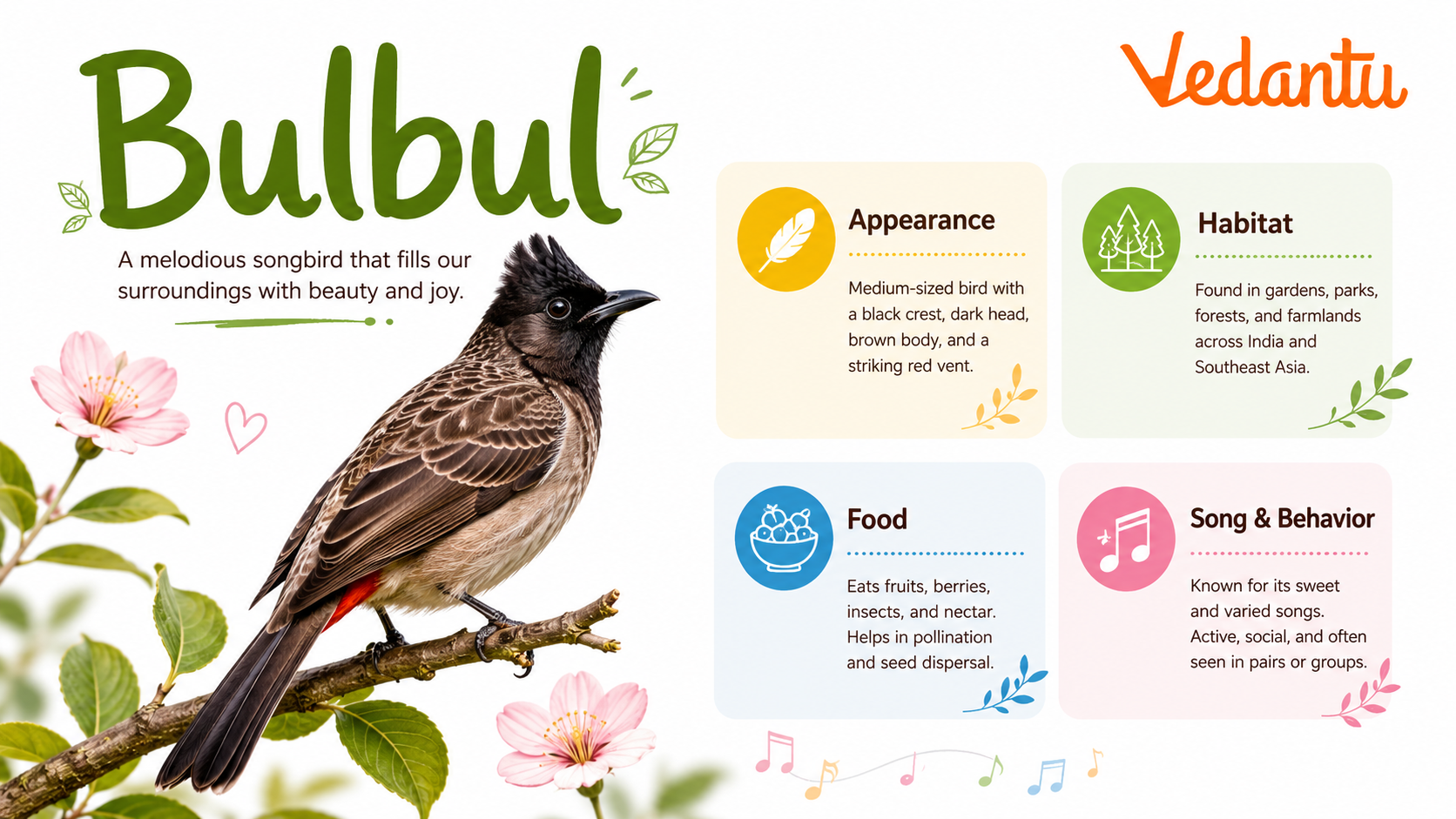 Bulbul

A melodious songbird that fills our surroundings with beauty and joy.

Vedantu

Appearance

Medium-sized bird with a black crest, dark head, brown body, and a striking red vent.

Habitat

Found in gardens, parks, forests, and farmlands across India and Southeast Asia.

Food

Eats fruits, berries, insects, and nectar. Helps in pollination and seed dispersal.

Song & Behavior

Known for its sweet and varied songs. Active, social, and often seen in pairs or groups.